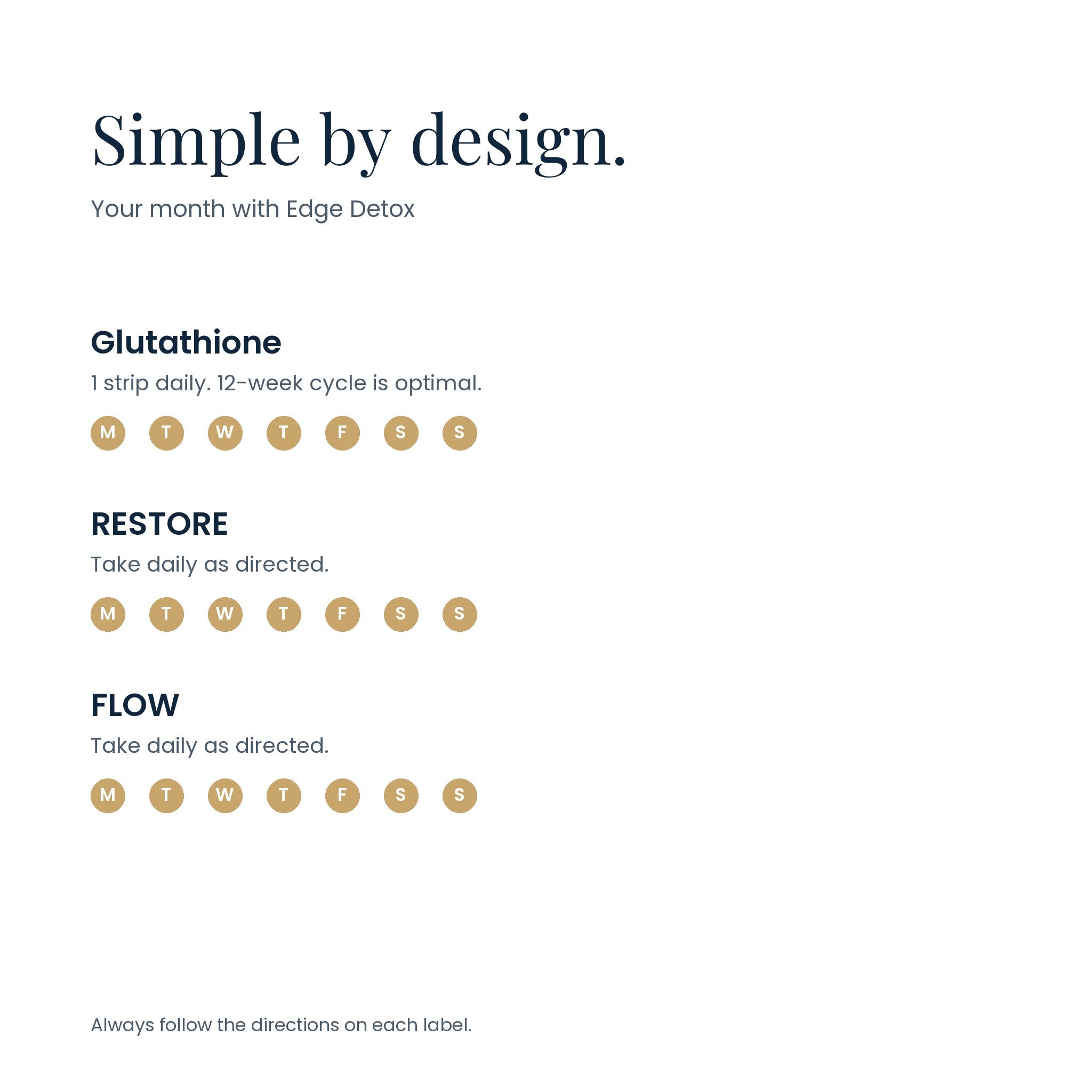 Simple by design.

Your month with Edge Detox

Glutathione

1 strip daily. 12-week cycle is optimal.

M T W T F S S

RESTORE

Take daily as directed.

M T W T F S S

FLOW

Take daily as directed.

M T W T F S S

Always follow the directions on each label.